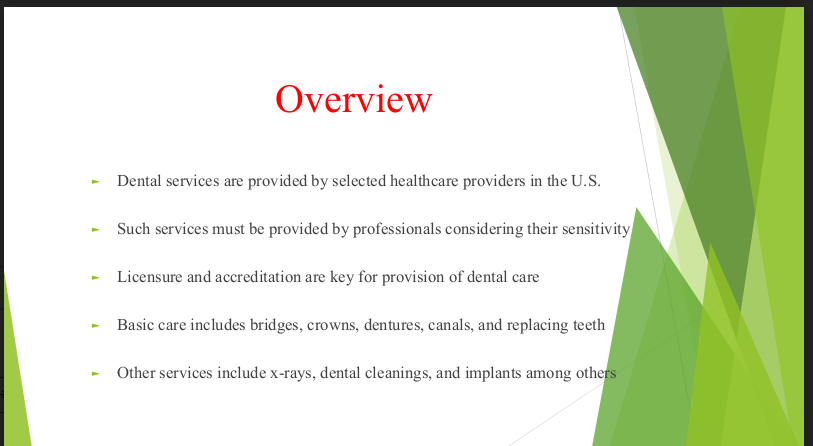 Overview

► Dental services are provided by selected healthcare providers in the U.S.

► Such services must be provided by professionals considering their sensitivity

► Licensure and accreditation are key for provision of dental care

► Basic care includes bridges, crowns, dentures, canals, and replacing teeth

► Other services include x-rays, dental cleanings, and implants among others